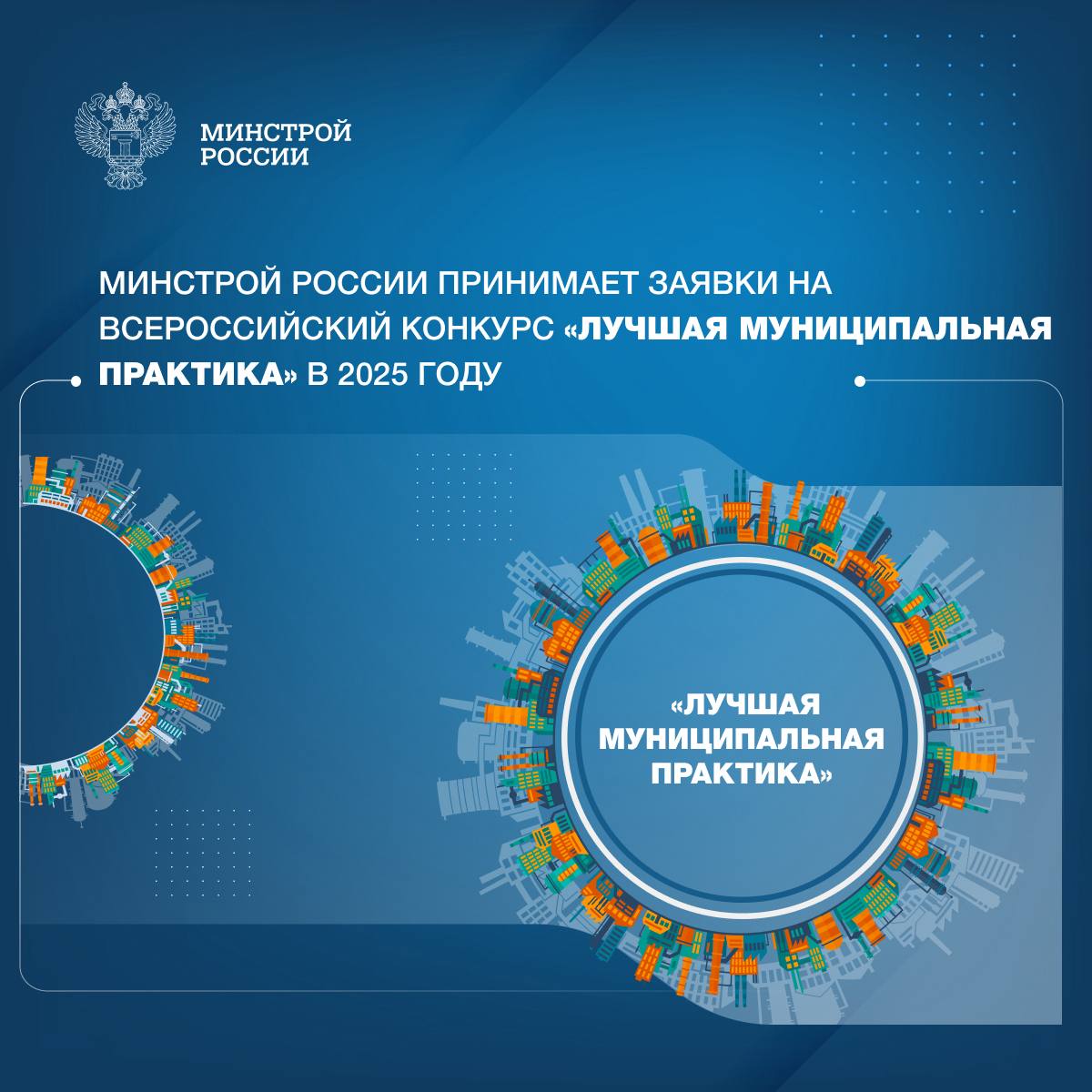 МИНСТРОЙ
РОССИИ

МИНСТРОЙ РОССИИ ПРИНИМАЕТ ЗАЯВКИ НА ВСЕРОССИЙСКИЙ КОНКУРС «ЛУЧШАЯ МУНИЦИПАЛЬНАЯ ПРАКТИКА» В 2025 ГОДУ

«ЛУЧШАЯ МУНИЦИПАЛЬНАЯ ПРАКТИКА»